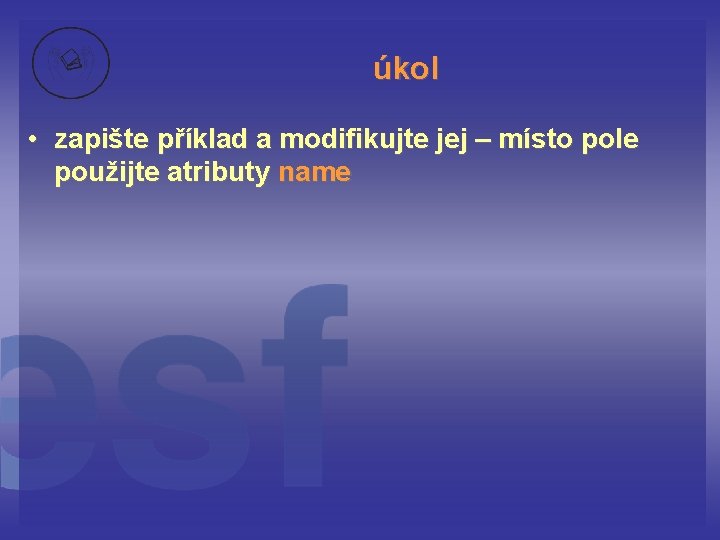 úkol

• zapište příklad a modifikujte jej – místo pole použijte atributy name

esf